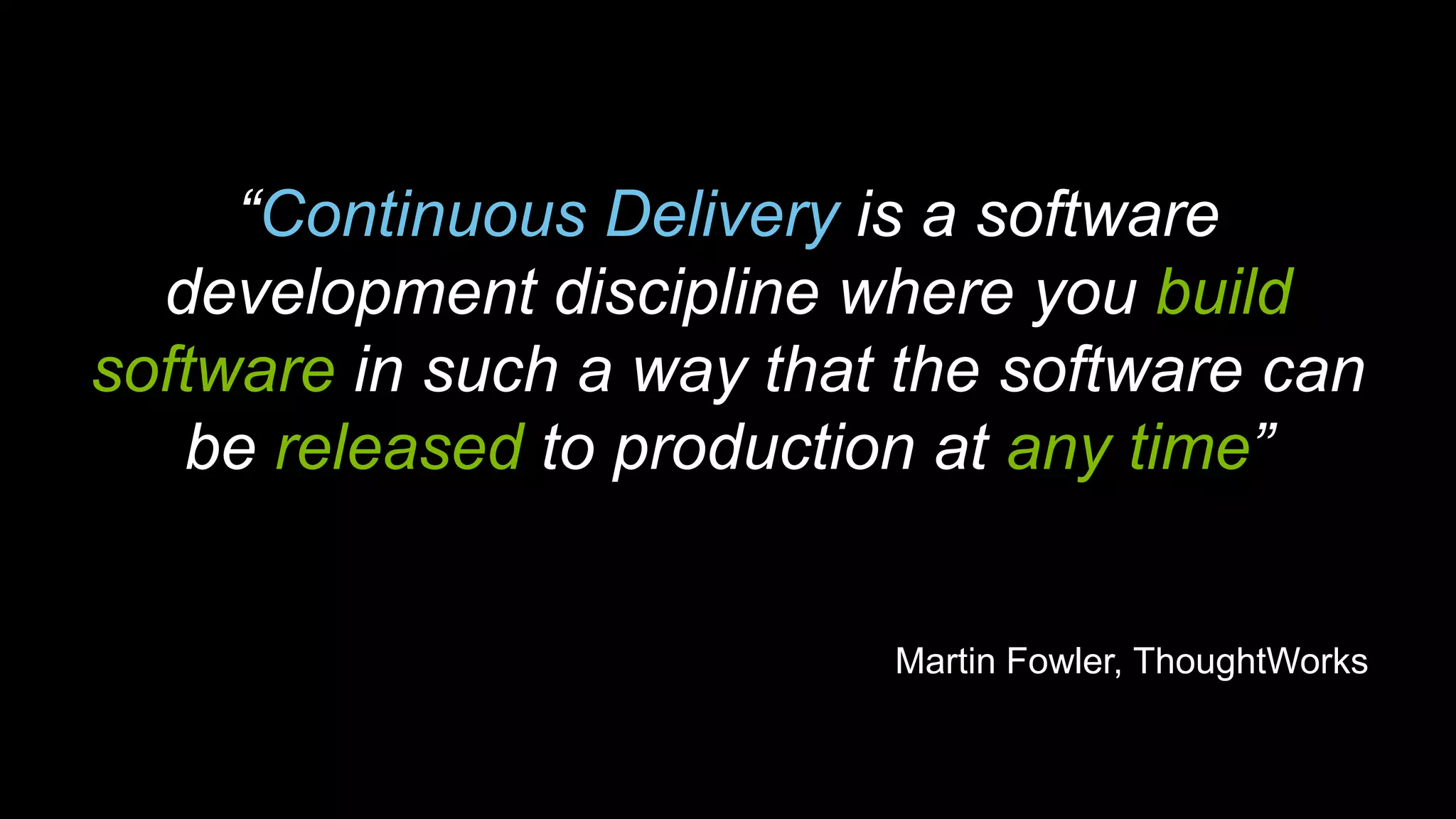 “Continuous Delivery is a software development discipline where you build software in such a way that the software can be released to production at any time”

Martin Fowler, ThoughtWorks